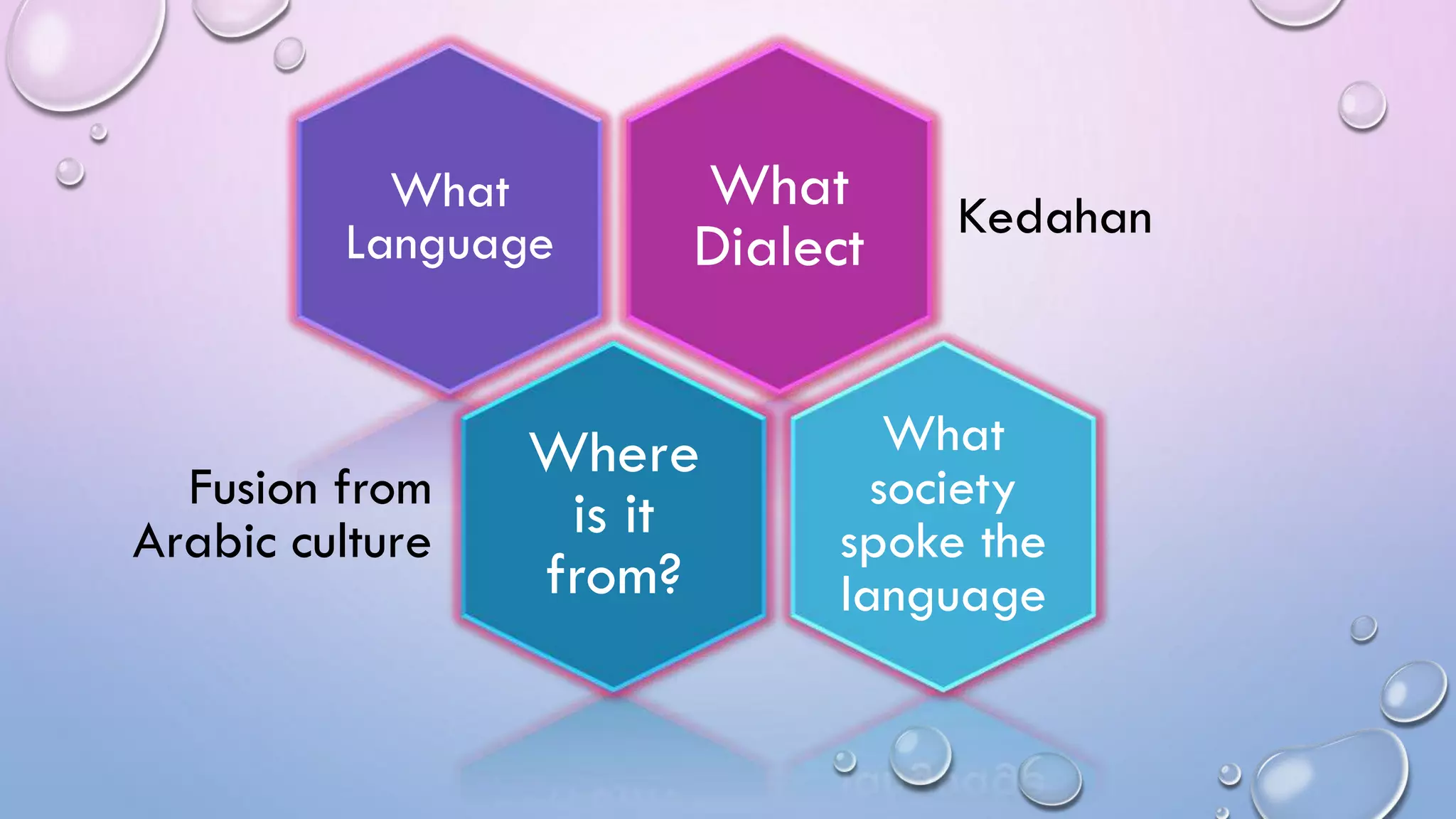 What Language

What Dialect

Kedahan

Fusion from Arabic culture

Where is it from?

What society spoke the language